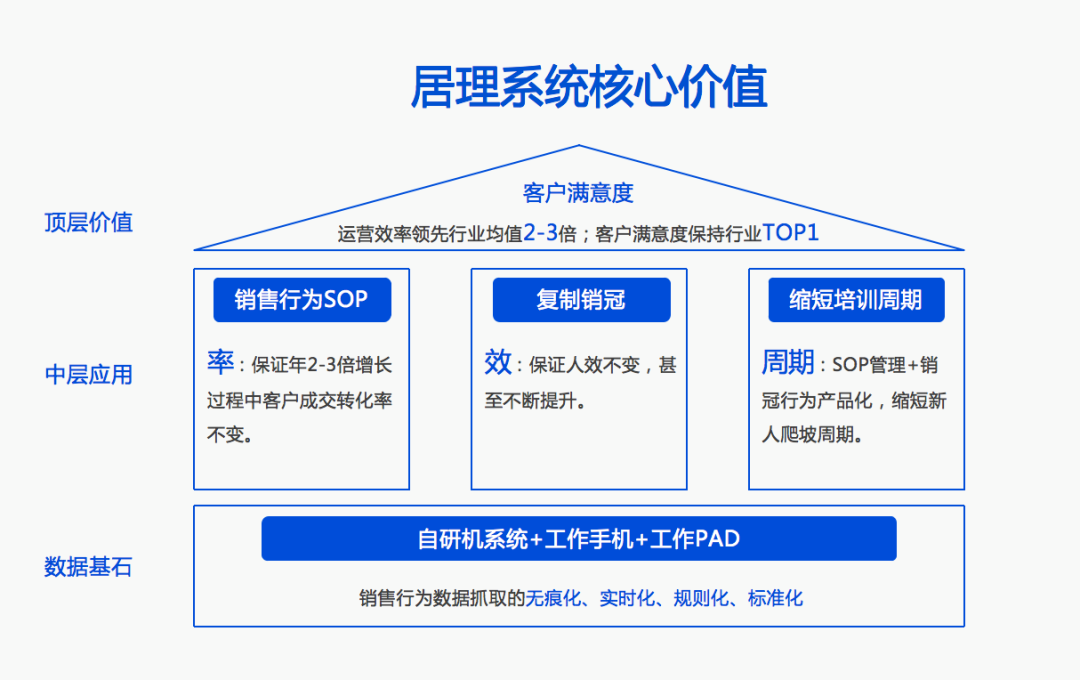 居理系统核心价值

顶层价值

客户满意度

运营效率领先行业均值2-3倍；客户满意度保持行业TOP1

中层应用

销售行为SOP

率：保证年2-3倍增长过程中客户成交转化率不变。

复制销冠

效：保证人效不变，甚至不断提升。

缩短培训周期

周期：SOP管理+销冠行为产品化，缩短新人爬坡周期。

数据基石

自研机系统+工作手机+工作PAD

销售行为数据抓取的无痕化、实时化、规则化、标准化